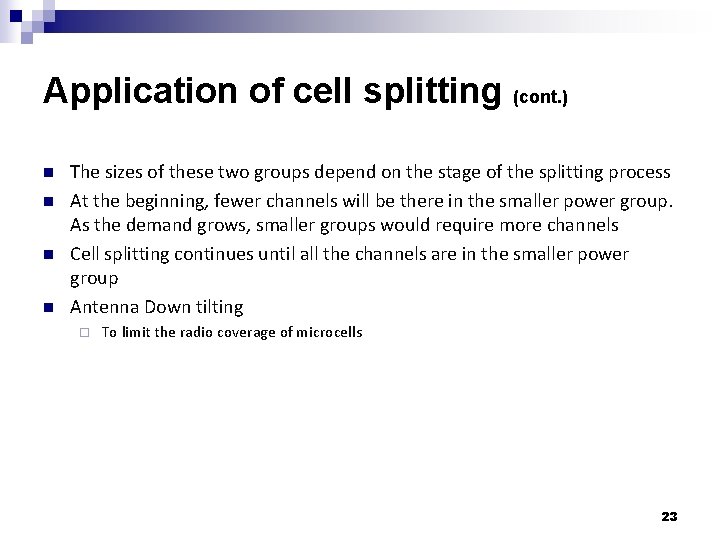 Application of cell splitting (cont.)

The sizes of these two groups depend on the stage of the splitting process

At the beginning, fewer channels will be there in the smaller power group. As the demand grows, smaller groups would require more channels

Cell splitting continues until all the channels are in the smaller power group

Antenna Down tilting

To limit the radio coverage of microcells

23